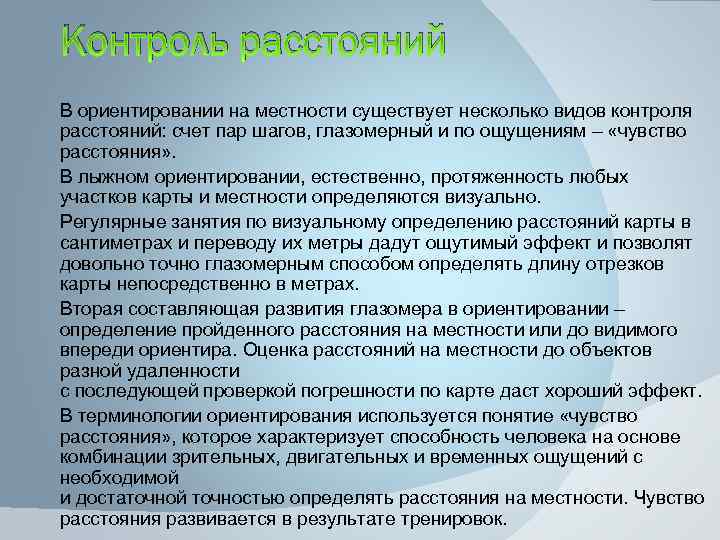 Контроль расстояний

В ориентировании на местности существует несколько видов контроля расстояний: счет пар шагов, глазомерный и по ощущениям – «чувство расстояния».

В лыжном ориентировании, естественно, протяженность любых участков карты и местности определяются визуально.

Регулярные занятия по визуальному определению расстояний карты в сантиметрах и переводу их метры дадут ощутимый эффект и позволят довольно точно глазомерным способом определять длину отрезков карты непосредственно в метрах.

Вторая составляющая развития глазомера в ориентировании – определение пройденного расстояния на местности или до видимого впереди ориентира. Оценка расстояний на местности до объектов разной удаленности
с последующей проверкой погрешности по карте даст хороший эффект.

В терминологии ориентирования используется понятие «чувство расстояния», которое характеризует способность человека на основе комбинации зрительных, двигательных и временных ощущений с необходимой
и достаточной точностью определять расстояния на местности. Чувство расстояния развивается в результате тренировок.